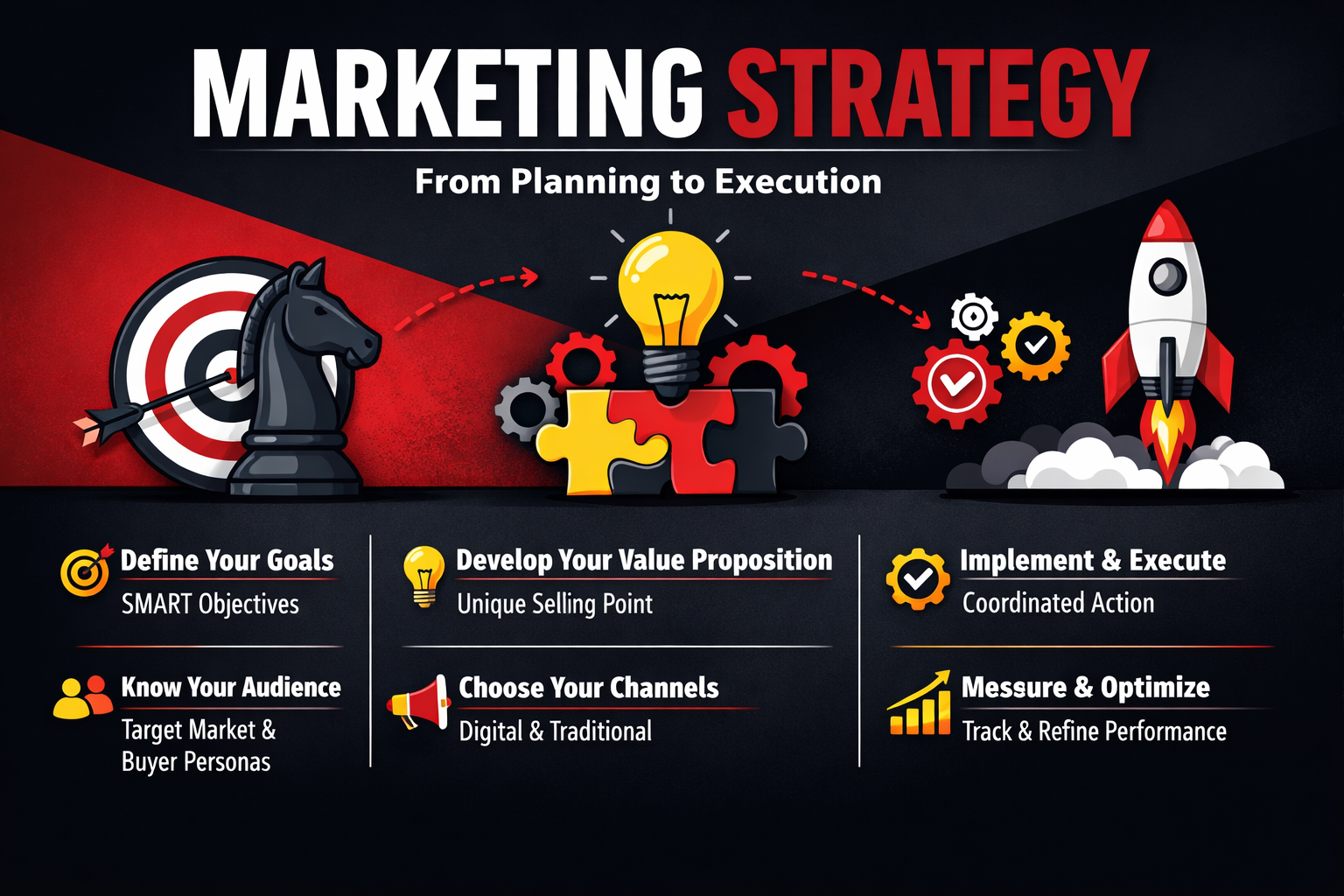 MARKETING STRATEGY

From Planning to Execution

Define Your Goals
SMART Objectives

Know Your Audience
Target Market & Buyer Personas

Develop Your Value Proposition
Unique Selling Point

Choose Your Channels
Digital & Traditional

Implement & Execute
Coordinated Action

Messure & Optimize
Track & Refine Performance